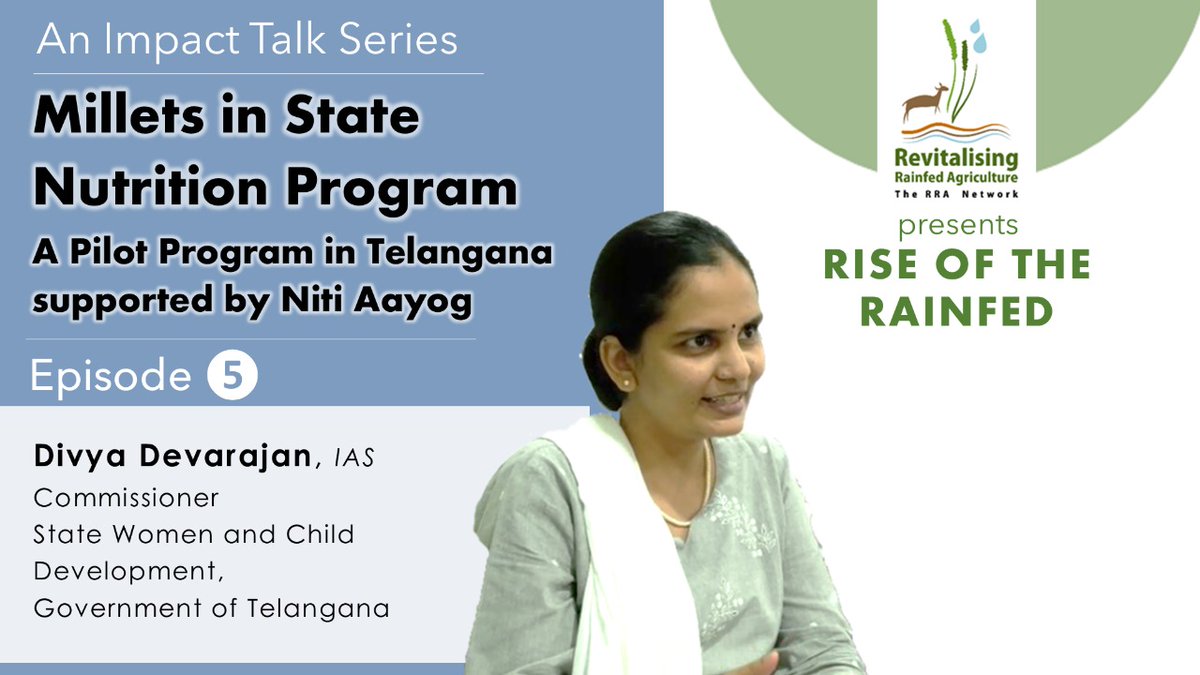 An Impact Talk Series

Millets in State Nutrition Program

A Pilot Program in Telangana supported by Niti Aayog

Episode 5

Divya Devarajan, IAS
Commissioner
State Women and Child Development,
Government of Telangana

Revitalising Rainfed Agriculture
The RRA Network

presents

RISE OF THE RAINFED